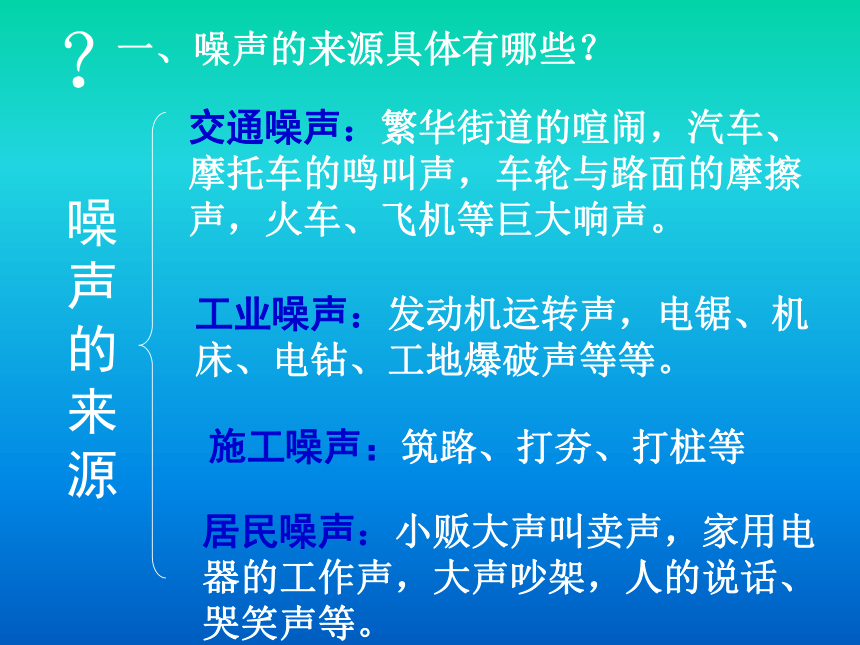 ? 一、噪声的来源具体有哪些？

噪声的来源

交通噪声：繁华街道的喧闹，汽车、摩托车的鸣叫声，车轮与路面的摩擦声，火车、飞机等巨大响声。

工业噪声：发动机运转声，电锯、机床、电钻、工地爆破声等等。

施工噪声：筑路、打夯、打桩等

居民噪声：小贩大声叫卖声，家用电器的工作声，大声吵架，人的说话、哭笑声等。